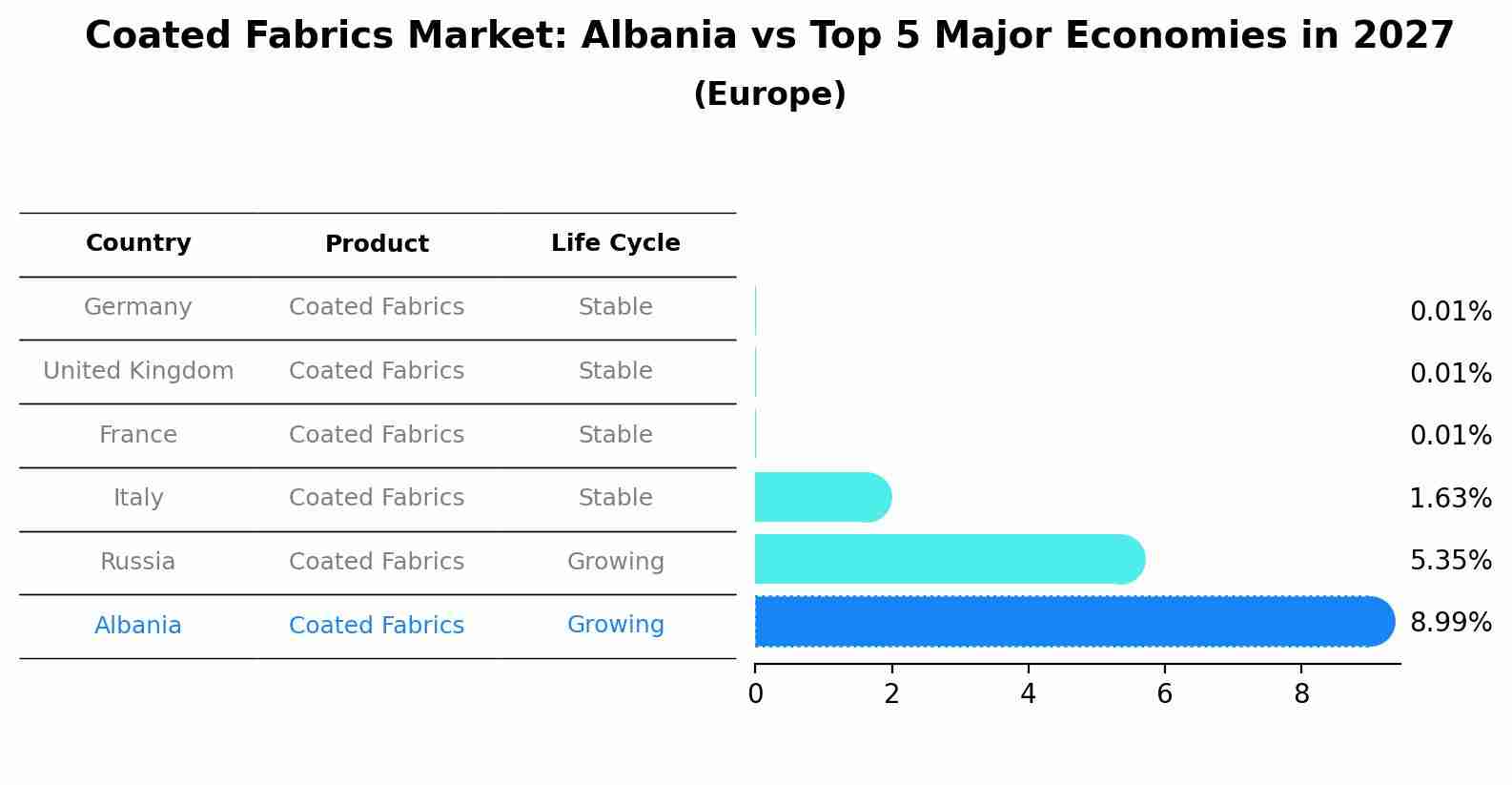 Coated Fabrics Market: Albania vs Top 5 Major Economies in 2027
(Europe)

| Country | Product | Life Cycle |
|---|---|---|
| Germany | Coated Fabrics | Stable |
| United Kingdom | Coated Fabrics | Stable |
| France | Coated Fabrics | Stable |
| Italy | Coated Fabrics | Stable |
| Russia | Coated Fabrics | Growing |
| Albania | Coated Fabrics | Growing |

0.01%
0.01%
0.01%
1.63%
5.35%
8.99%

0
2
4
6
8